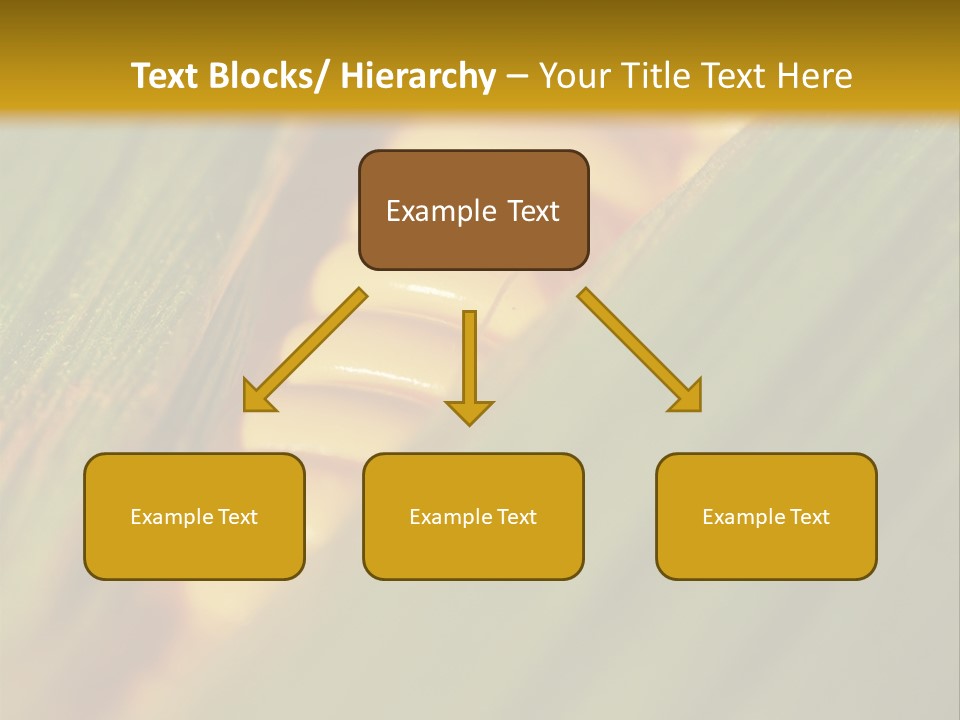 Text Blocks/ Hierarchy – Your Title Text Here

Example Text

Example Text

Example Text

Example Text